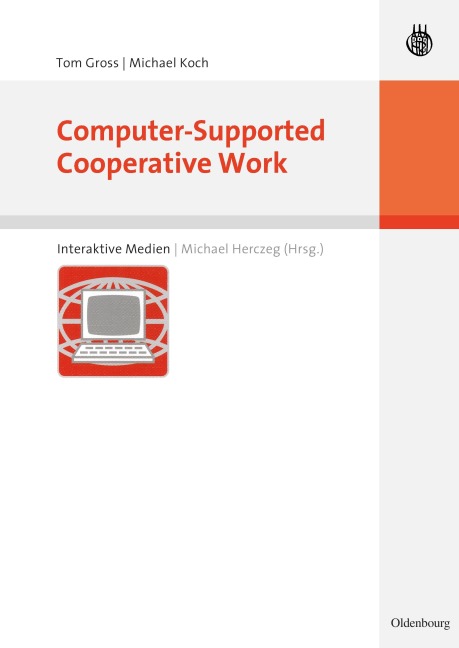 Tom Gross | Michael Koch

Computer-Supported Cooperative Work

Interaktive Medien | Michael Herczeg (Hrsg.)

Oldenbourg